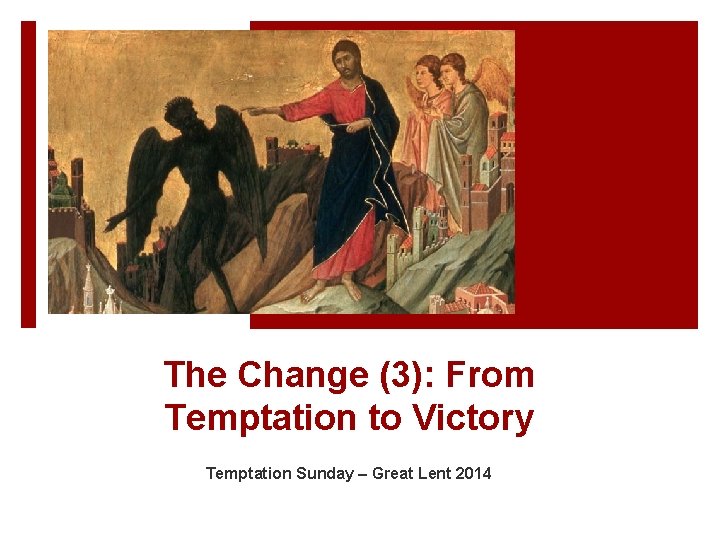 The Change (3): From Temptation to Victory

Temptation Sunday – Great Lent 2014